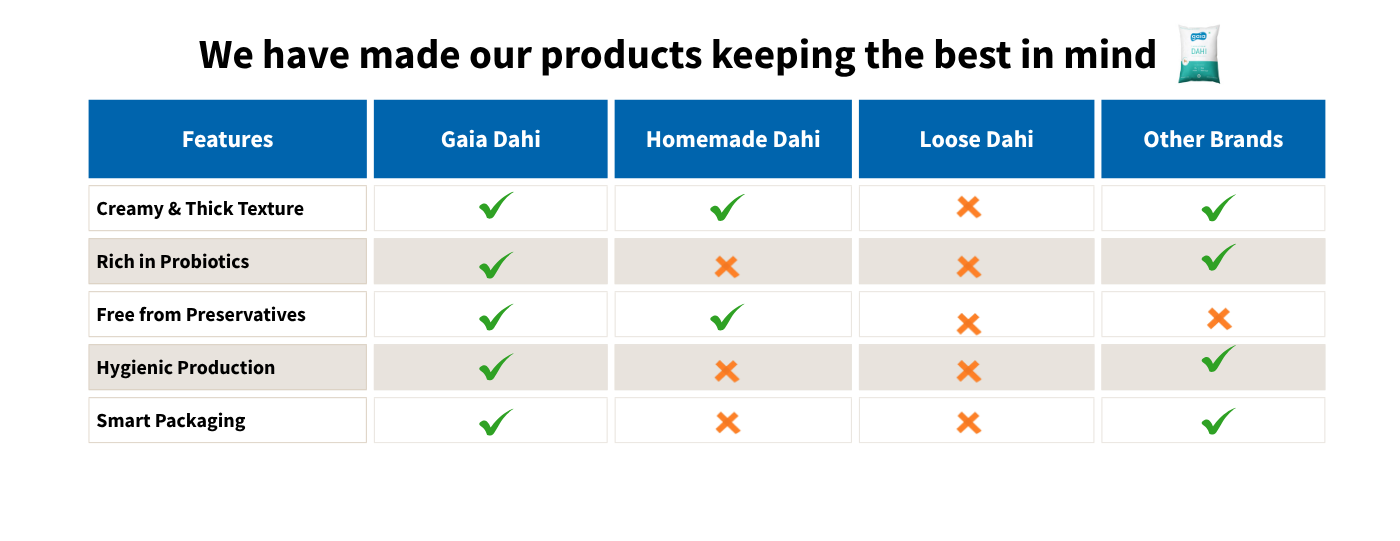 We have made our products keeping the best in mind

gaia DAHI

| Features | Gaia Dahi | Homemade Dahi | Loose Dahi | Other Brands |
|---|---|---|---|---|
| Creamy & Thick Texture | ✓ | ✓ | ✗ | ✓ |
| Rich in Probiotics | ✓ | ✗ | ✗ | ✓ |
| Free from Preservatives | ✓ | ✓ | ✗ | ✗ |
| Hygienic Production | ✓ | ✗ | ✗ | ✓ |
| Smart Packaging | ✓ | ✗ | ✗ | ✓ |